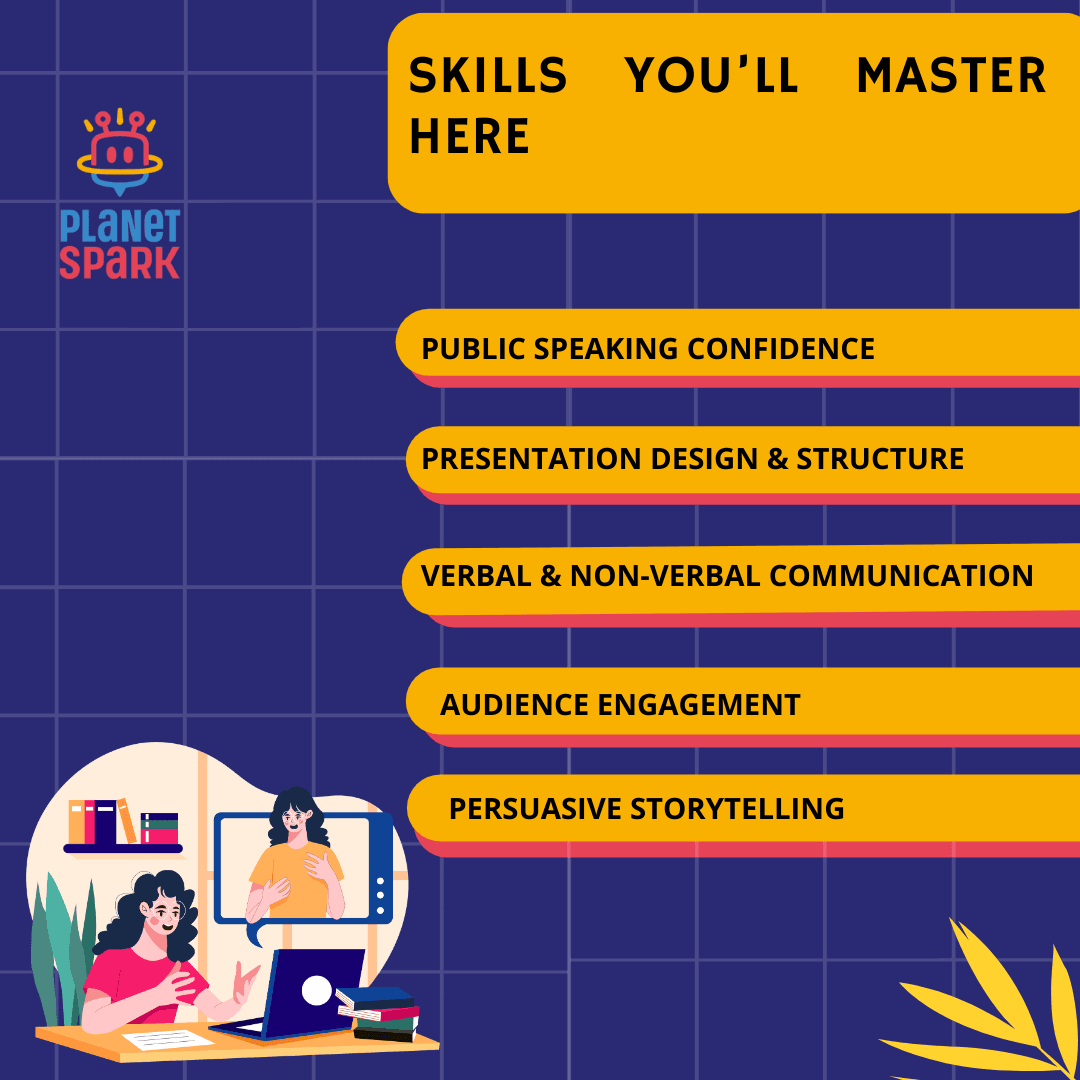 PLANET SPARK

SKILLS YOU'LL MASTER HERE

PUBLIC SPEAKING CONFIDENCE

PRESENTATION DESIGN & STRUCTURE

VERBAL & NON-VERBAL COMMUNICATION

AUDIENCE ENGAGEMENT

PERSUASIVE STORYTELLING